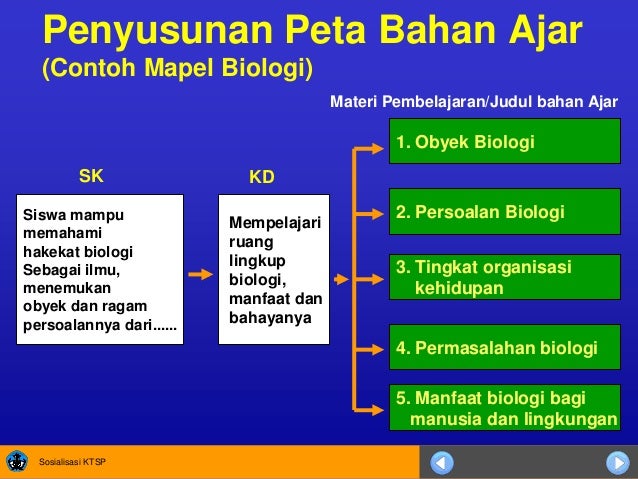 Penyusunan Peta Bahan Ajar
(Contoh Mapel Biologi)

Materi Pembelajaran/Judul bahan Ajar

SK

Siswa mampu memahami hakekat biologi Sebagai ilmu, menemukan obyek dan ragam persoalannya dari......

KD

Mempelajari ruang lingkup biologi, manfaat dan bahayanya

1. Obyek Biologi

2. Persoalan Biologi

3. Tingkat organisasi kehidupan

4. Permasalahan biologi

5. Manfaat biologi bagi manusia dan lingkungan

Sosialisasi KTSP